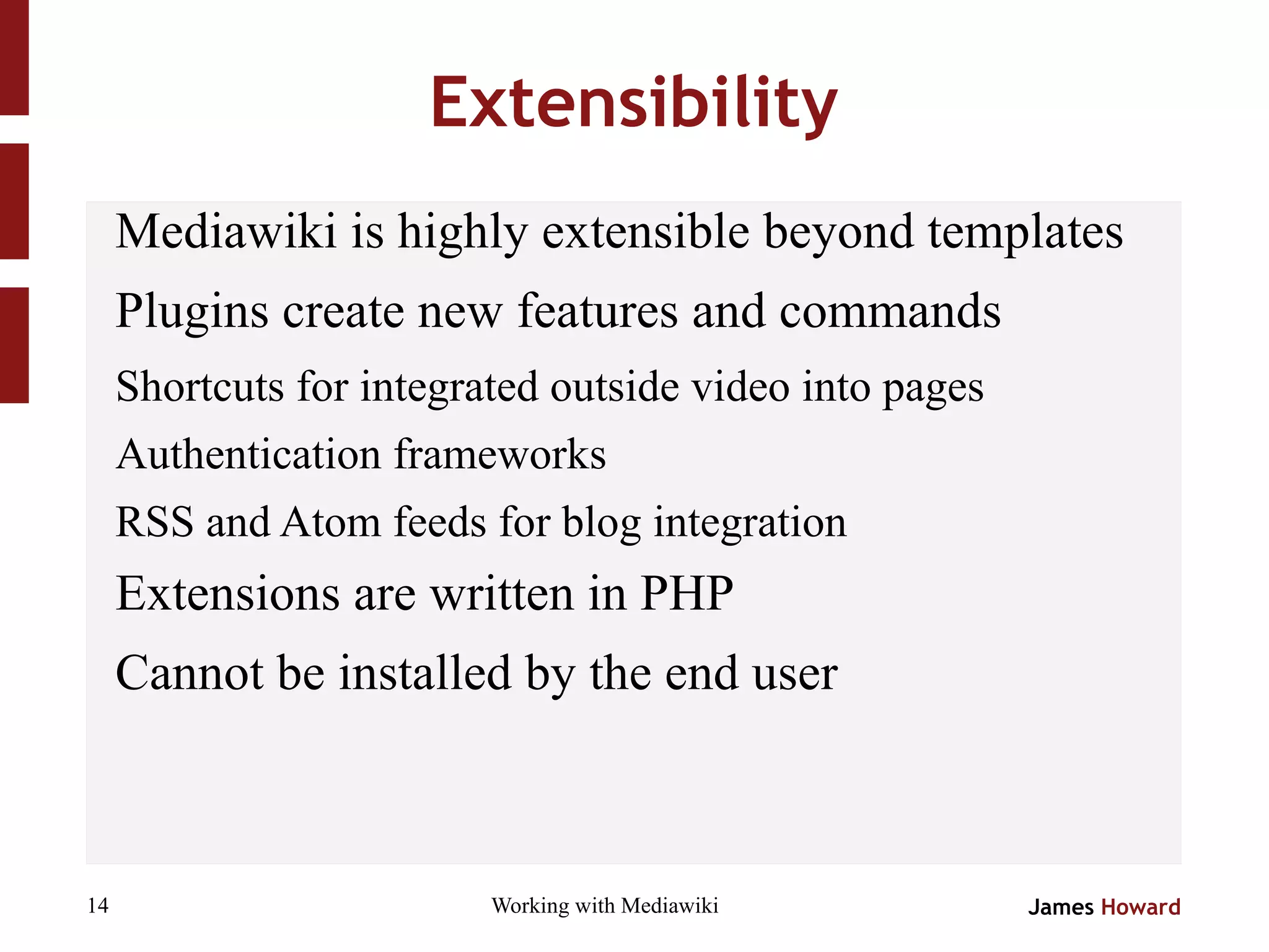 Extensibility

Mediawiki is highly extensible beyond templates

Plugins create new features and commands

Shortcuts for integrated outside video into pages

Authentication frameworks

RSS and Atom feeds for blog integration

Extensions are written in PHP

Cannot be installed by the end user

14

Working with Mediawiki

James Howard